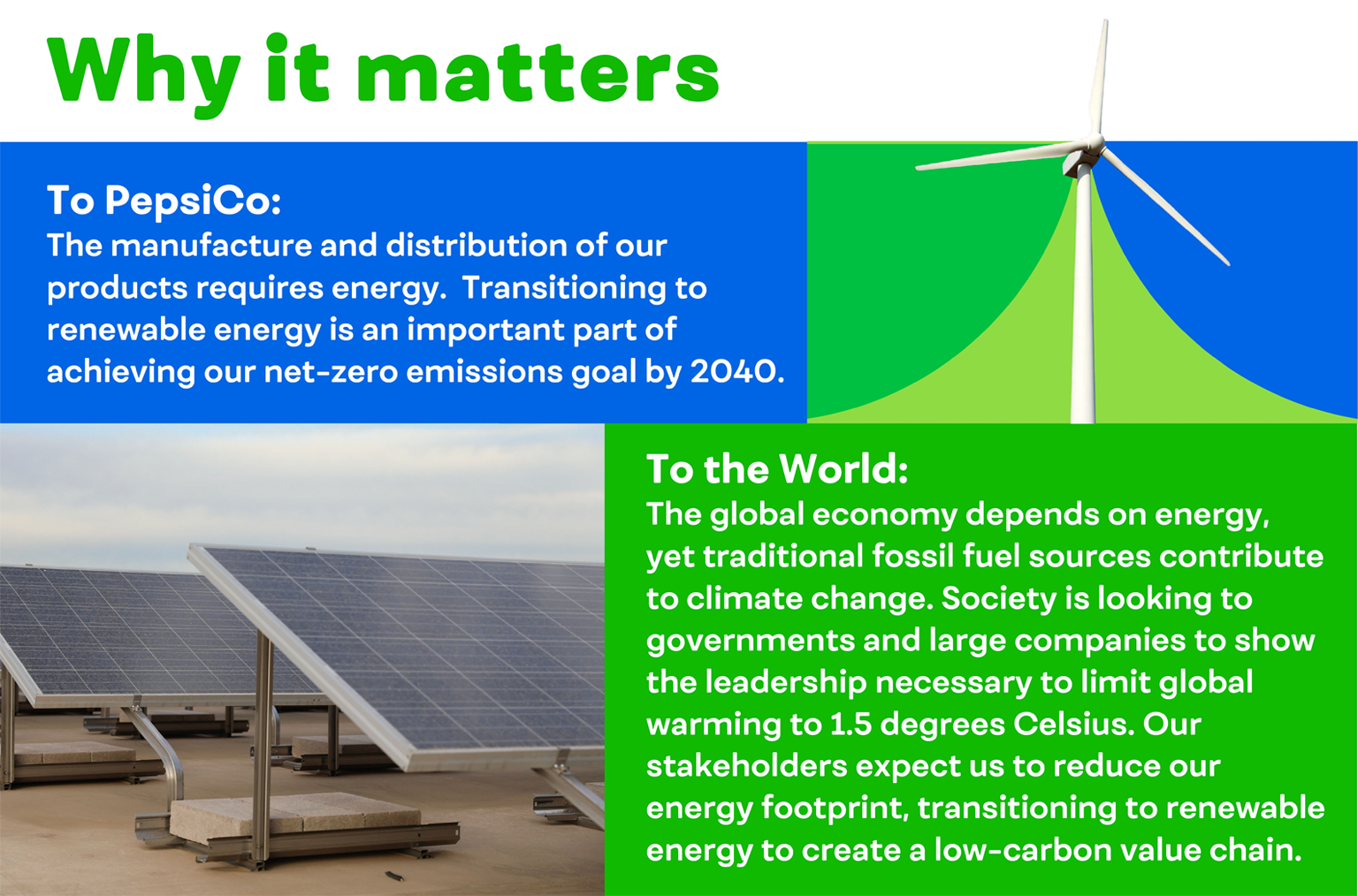 Why it matters

To PepsiCo:
The manufacture and distribution of our products requires energy.  Transitioning to renewable energy is an important part of achieving our net-zero emissions goal by 2040.

To the World:
The global economy depends on energy, yet traditional fossil fuel sources contribute to climate change. Society is looking to governments and large companies to show the leadership necessary to limit global warming to 1.5 degrees Celsius. Our stakeholders expect us to reduce our energy footprint, transitioning to renewable energy to create a low-carbon value chain.